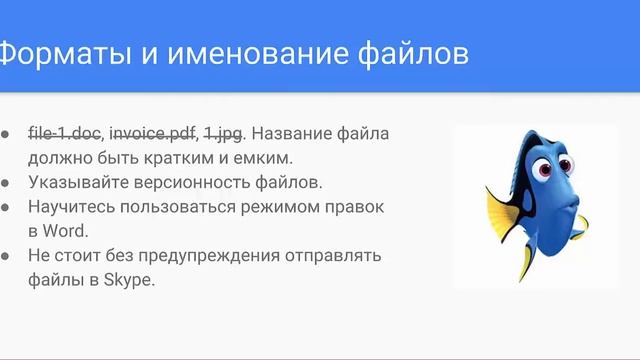 Форматы и именование файлов

● file-1.doc, invoice.pdf, 1.jpg. Название файла должно быть кратким и емким.
● Указывайте версионность файлов.
● Научитесь пользоваться режимом правок в Word.
● Не стоит без предупреждения отправлять файлы в Skype.